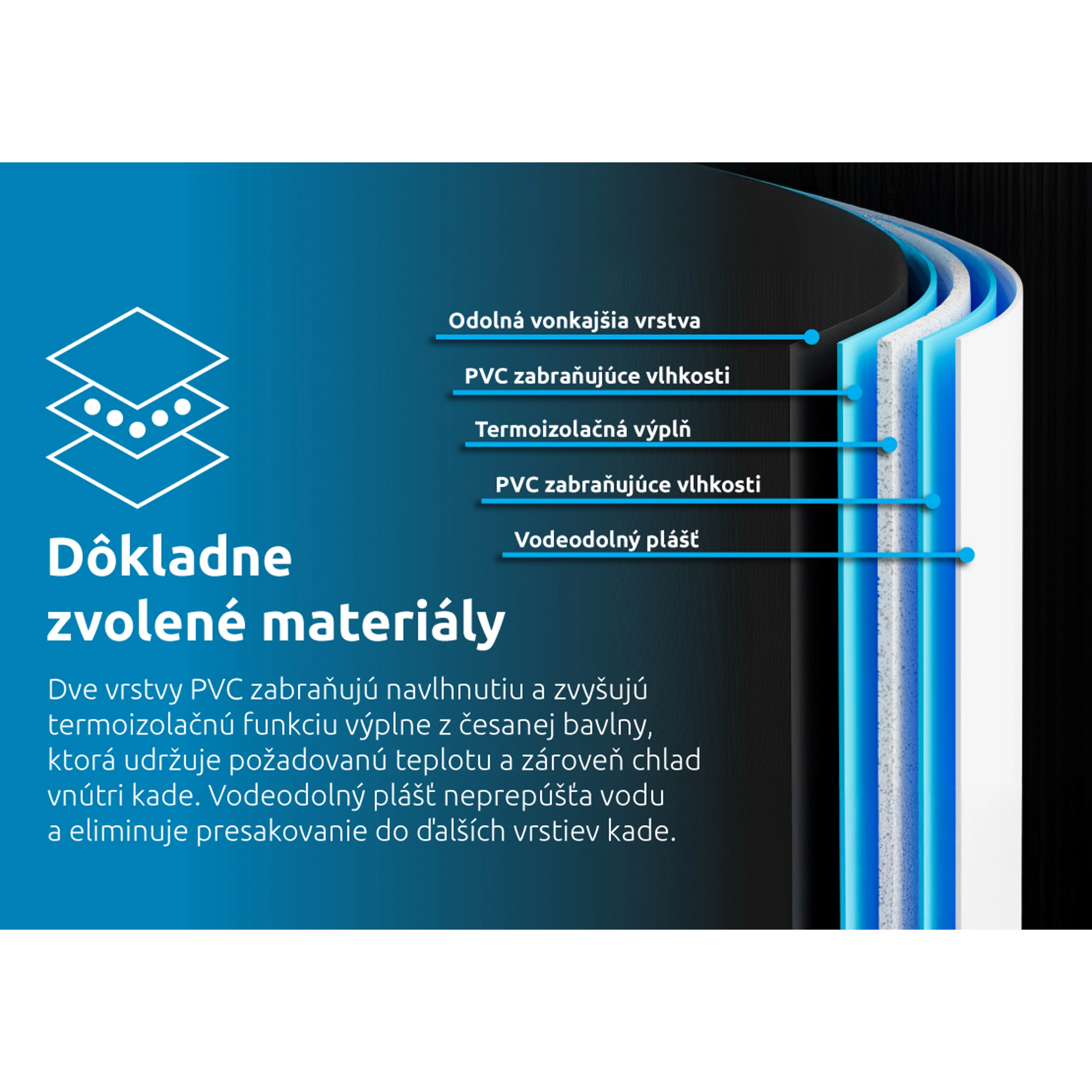 Odolná vonkajšia vrstva

PVC zabraňujúce vlhkosti

Termoizolačná výplň

PVC zabraňujúce vlhkosti

Vodeodolný plášť

Dôkladne zvolené materiály

Dve vrstvy PVC zabraňujú navlhnutiu a zvyšujú termoizolačnú funkciu výplne z česanej bavlny, ktorá udržuje požadovanú teplotu a zároveň chlad vnútri kade. Vodeodolný plášť neprepúšťa vodu a eliminuje presakovanie do ďalších vrstiev kade.